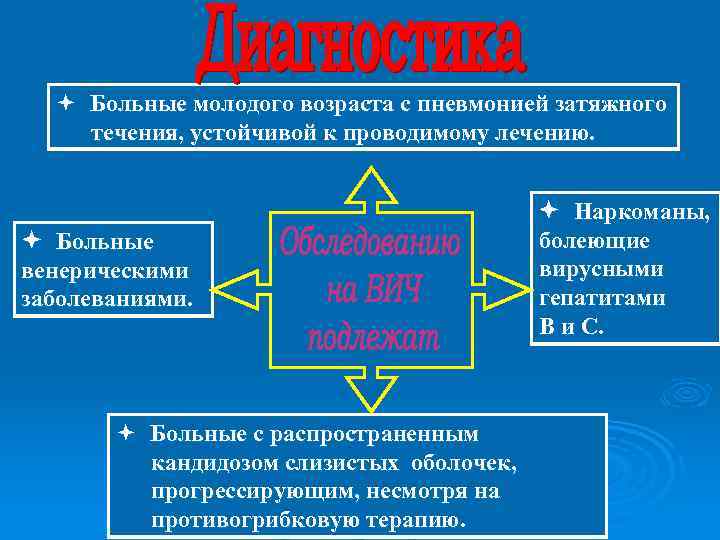 Диагностика

✦ Больные молодого возраста с пневмонией затяжного течения, устойчивой к проводимому лечению.

✦ Больные венерическими заболеваниями.

Обследованию на ВИЧ подлежат

✦ Наркоманы, болеющие вирусными гепатитами В и С.

✦ Больные с распространенным кандидозом слизистых оболочек, прогрессирующим, несмотря на противогрибковую терапию.